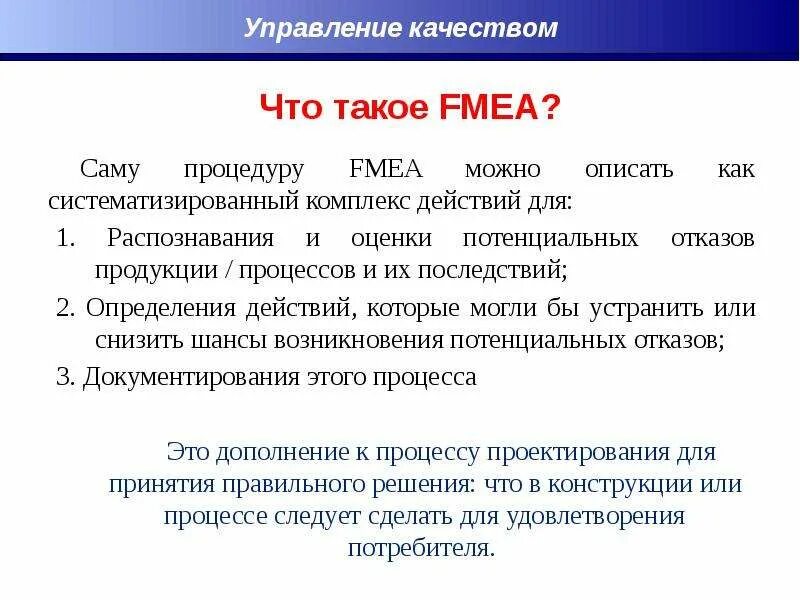 Управление качеством

Что такое FMEA?

Саму процедуру FMEA можно описать как систематизированный комплекс действий для:

1. Распознавания и оценки потенциальных отказов продукции / процессов и их последствий;

2. Определения действий, которые могли бы устранить или снизить шансы возникновения потенциальных отказов;

3. Документирования этого процесса

Это дополнение к процессу проектирования для принятия правильного решения: что в конструкции или процессе следует сделать для удовлетворения потребителя.